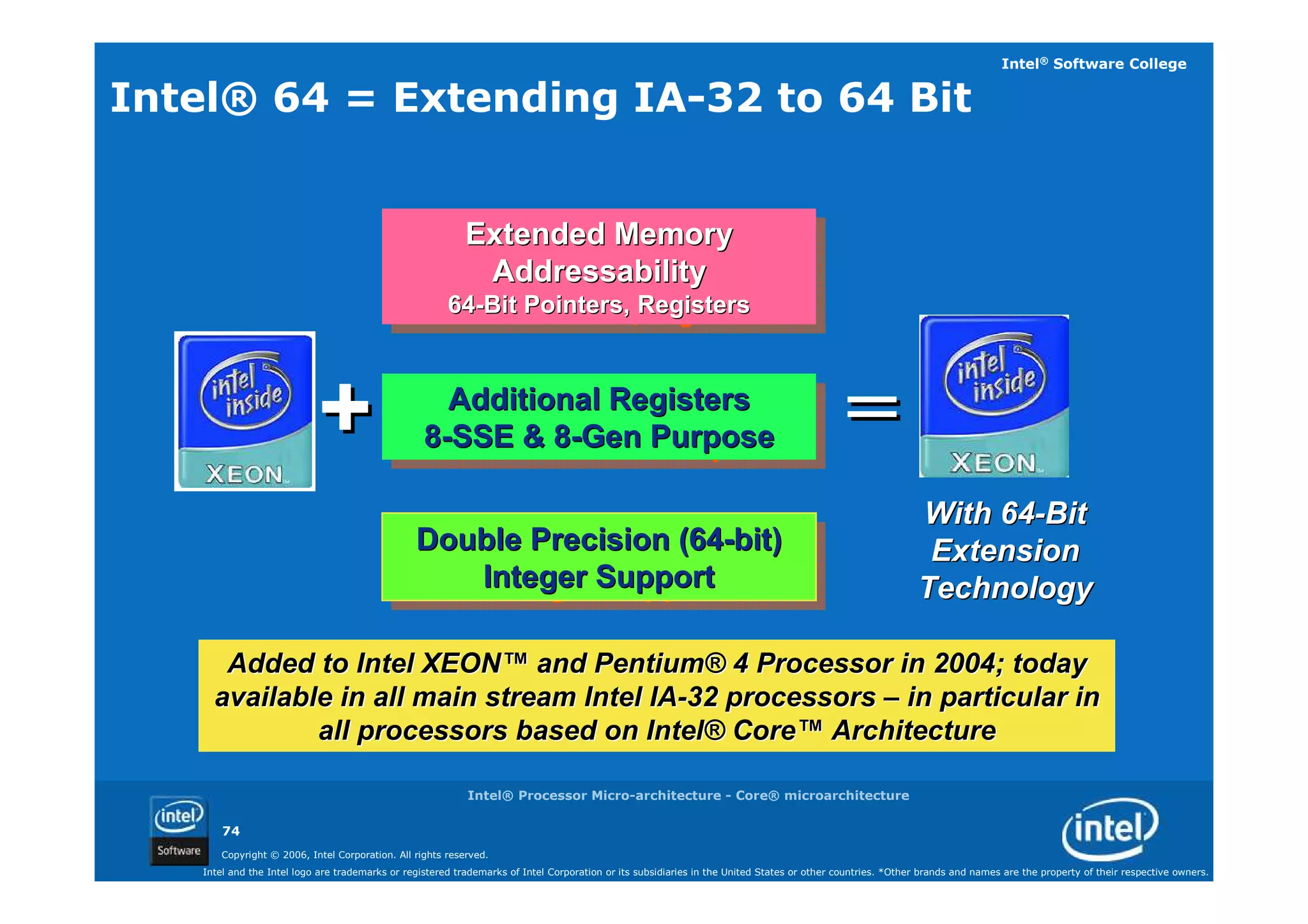 Intel® Software College

Intel® 64 = Extending IA-32 to 64 Bit

intel inside XEON

+

Extended Memory Addressability
64-Bit Pointers, Registers

Additional Registers
8-SSE & 8-Gen Purpose

Double Precision (64-bit) Integer Support

=

intel inside XEON

With 64-Bit Extension Technology

Added to Intel XEON™ and Pentium® 4 Processor in 2004; today available in all main stream Intel IA-32 processors – in particular in all processors based on Intel® Core™ Architecture

Intel® Processor Micro-architecture - Core® microarchitecture

intel Software

74

Copyright © 2006, Intel Corporation. All rights reserved.

Intel and the Intel logo are trademarks or registered trademarks of Intel Corporation or its subsidiaries in the United States or other countries. *Other brands and names are the property of their respective owners.

intel